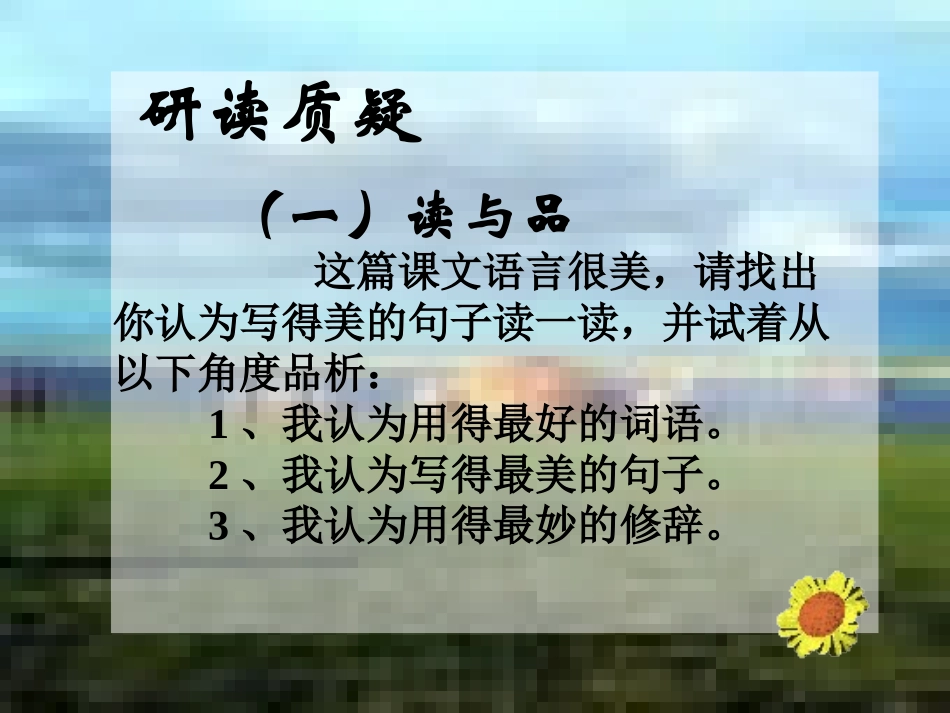 研读质疑

（一）读与品

这篇课文语言很美，请找出你认为写得美的句子读一读，并试着从以下角度品析：

1、我认为用得最好的词语。
2、我认为写得最美的句子。
3、我认为用得最妙的修辞。